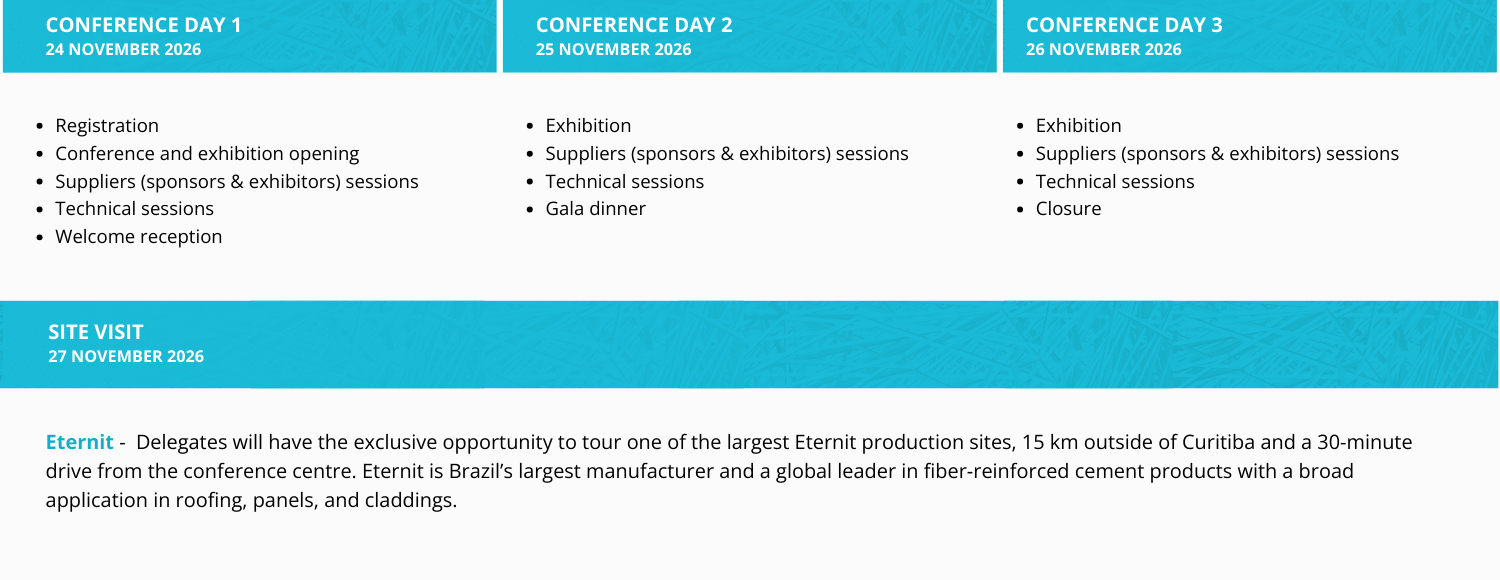 CONFERENCE DAY 1
24 NOVEMBER 2026

- Registration
- Conference and exhibition opening
- Suppliers (sponsors & exhibitors) sessions
- Technical sessions
- Welcome reception

CONFERENCE DAY 2
25 NOVEMBER 2026

- Exhibition
- Suppliers (sponsors & exhibitors) sessions
- Technical sessions
- Gala dinner

CONFERENCE DAY 3
26 NOVEMBER 2026

- Exhibition
- Suppliers (sponsors & exhibitors) sessions
- Technical sessions
- Closure

SITE VISIT
27 NOVEMBER 2026

Eternit - Delegates will have the exclusive opportunity to tour one of the largest Eternit production sites, 15 km outside of Curitiba and a 30-minute drive from the conference centre. Eternit is Brazil's largest manufacturer and a global leader in fiber-reinforced cement products with a broad application in roofing, panels, and claddings.